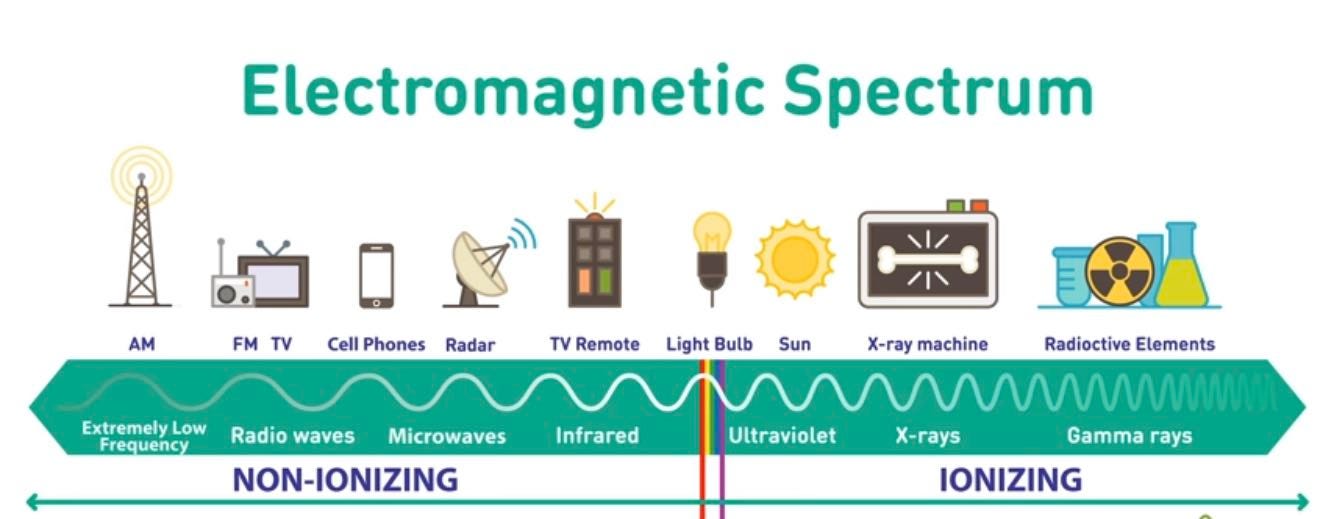 Electromagnetic Spectrum

AM
FM TV
Cell Phones
Radar
TV Remote
Light Bulb
Sun
X-ray machine
Radioctive Elements

Extremely Low Frequency
Radio waves
Microwaves
Infrared
Ultraviolet
X-rays
Gamma rays

NON-IONIZING
IONIZING